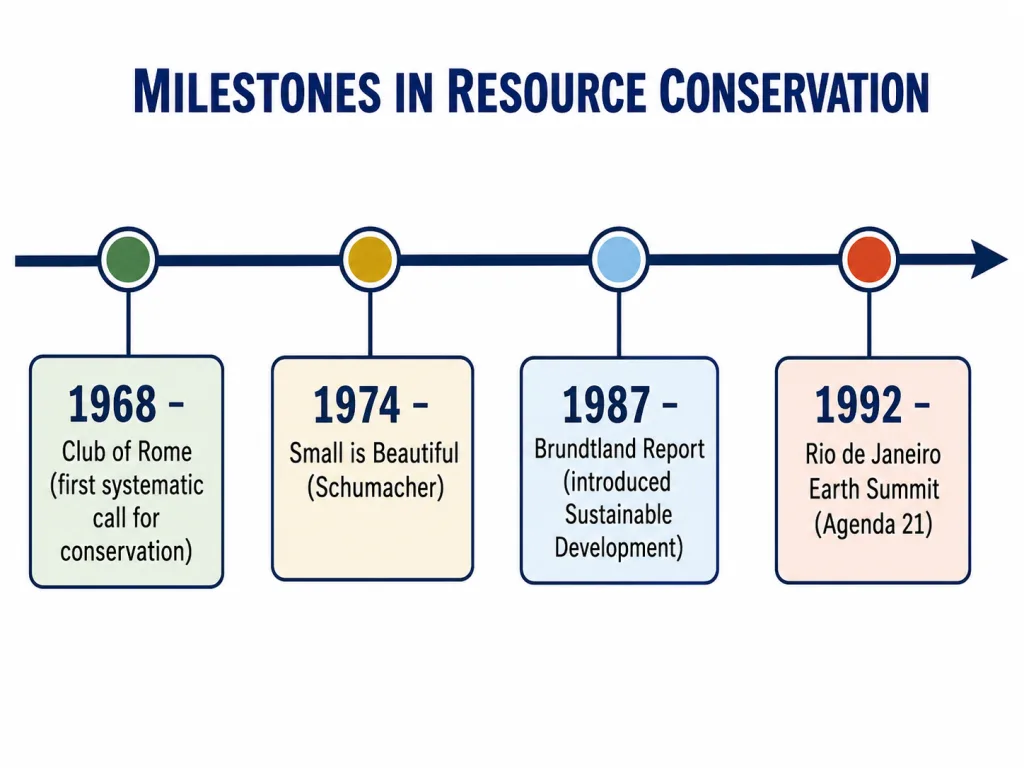 MILESTONES IN RESOURCE CONSERVATION

1968 –
Club of Rome (first systematic call for conservation)

1974 –
Small is Beautiful (Schumacher)

1987 –
Brundtland Report (introduced Sustainable Development)

1992 –
Rio de Janeiro Earth Summit (Agenda 21)